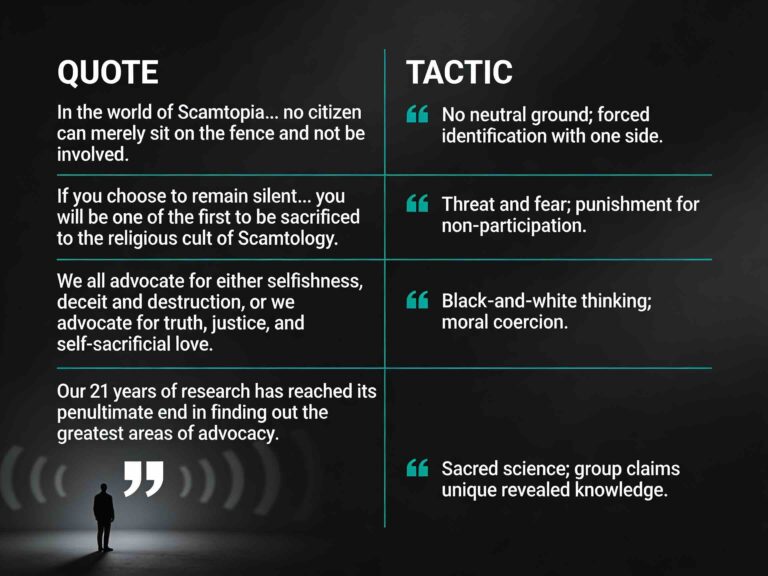 | QUOTE | TACTIC |
|---|---|
| In the world of Scamtopia... no citizen can merely sit on the fence and not be involved. | “ No neutral ground; forced identification with one side. |
| If you choose to remain silent... you will be one of the first to be sacrificed to the religious cult of Scamtology. | “ Threat and fear; punishment for non-participation. |
| We all advocate for either selfishness, deceit and destruction, or we advocate for truth, justice, and self-sacrificial love. | “ Black-and-white thinking; moral coercion. |
| Our 21 years of research has reached its penultimate end in finding out the greatest areas of advocacy. ” | “ Sacred science; group claims unique revealed knowledge. |